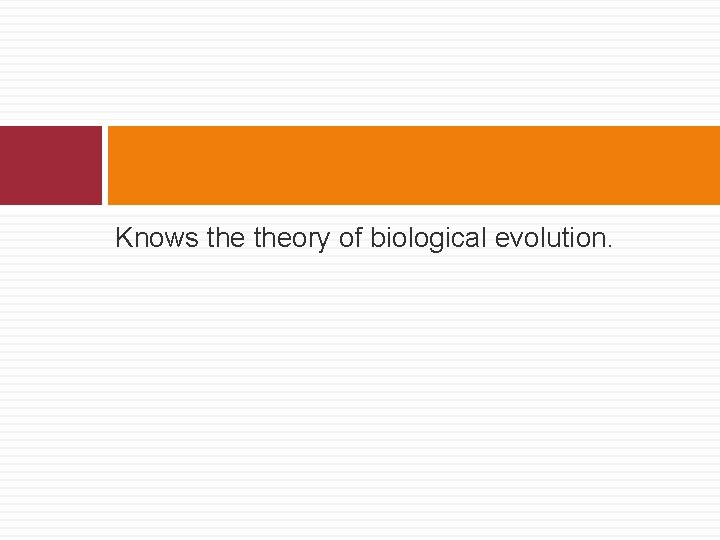 Knows the theory of biological evolution.